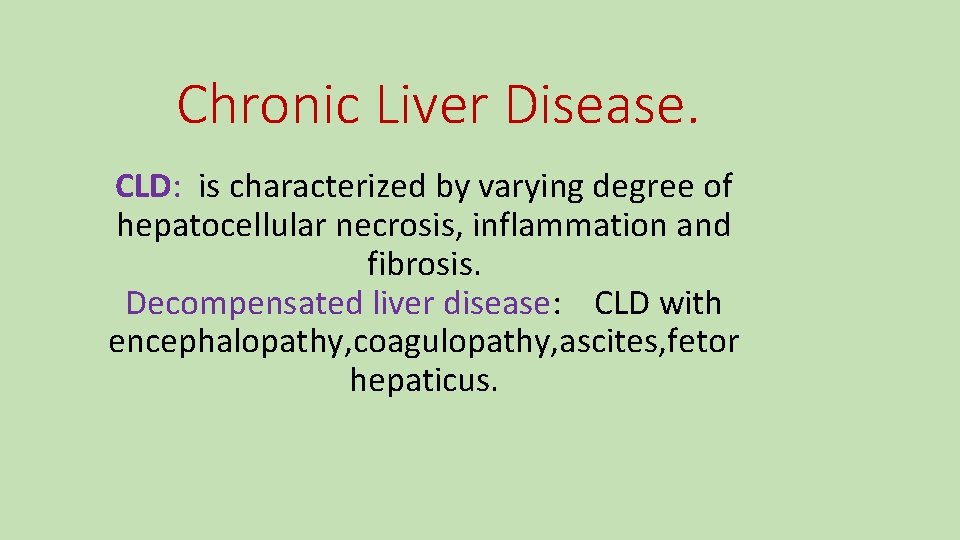 Chronic Liver Disease.

CLD: is characterized by varying degree of hepatocellular necrosis, inflammation and fibrosis.

Decompensated liver disease: CLD with encephalopathy,coagulopathy,ascites,fetor hepaticus.